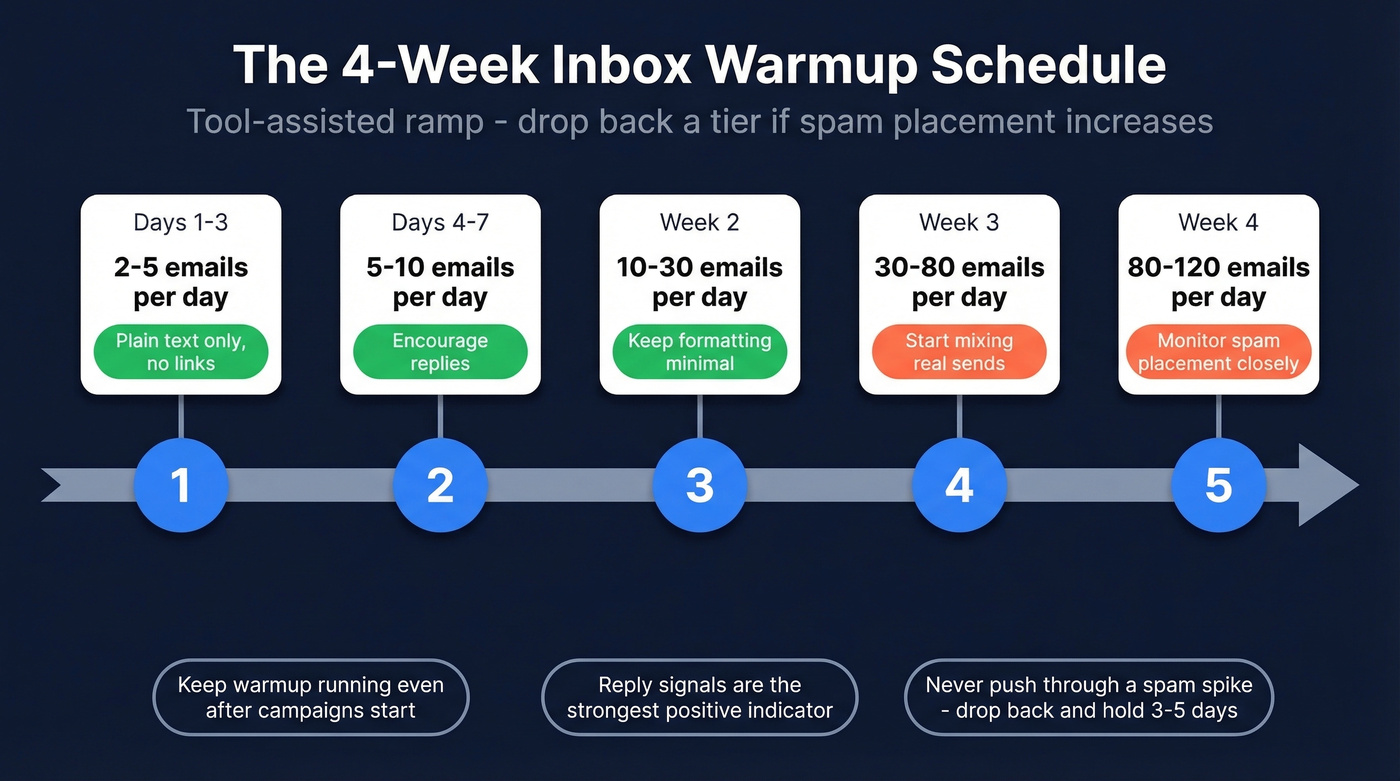 The 4-Week Inbox Warmup Schedule

Tool-assisted ramp - drop back a tier if spam placement increases

Days 1-3
2-5 emails per day
Plain text only, no links

Days 4-7
5-10 emails per day
Encourage replies

Week 2
10-30 emails per day
Keep formatting minimal

Week 3
30-80 emails per day
Start mixing real sends

Week 4
80-120 emails per day
Monitor spam placement closely

1

2

3

4

5

Keep warmup running even after campaigns start

Reply signals are the strongest positive indicator

Never push through a spam spike - drop back and hold 3-5 days